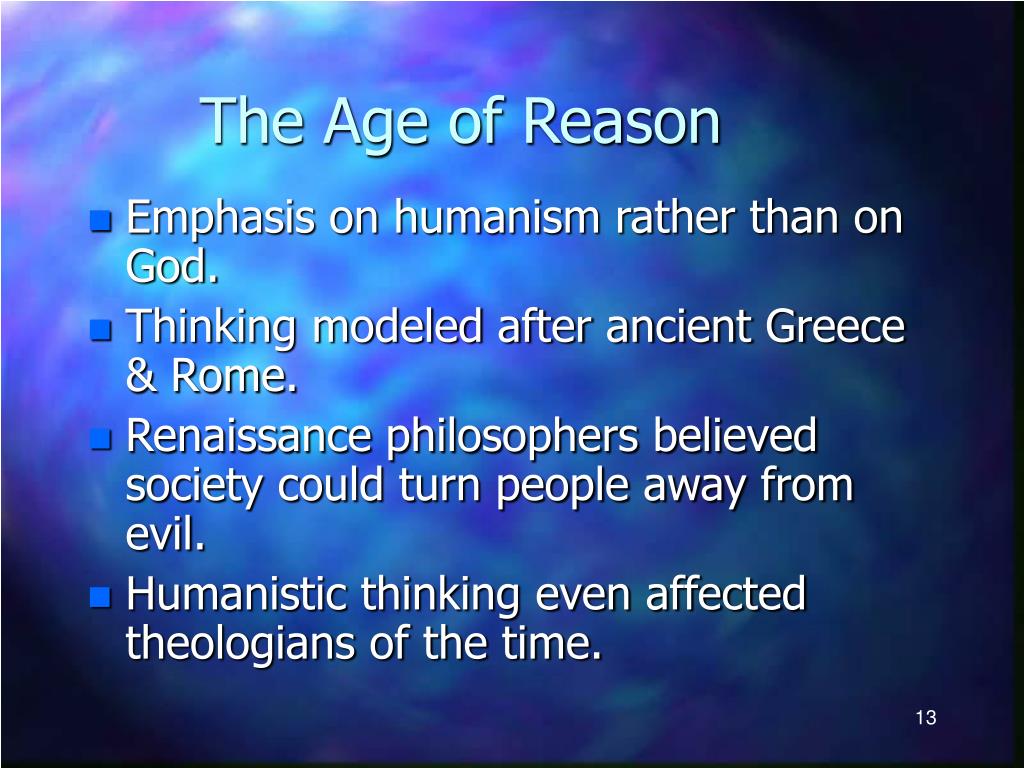 The Age of Reason

- Emphasis on humanism rather than on God.
- Thinking modeled after ancient Greece & Rome.
- Renaissance philosophers believed society could turn people away from evil.
- Humanistic thinking even affected theologians of the time.

13